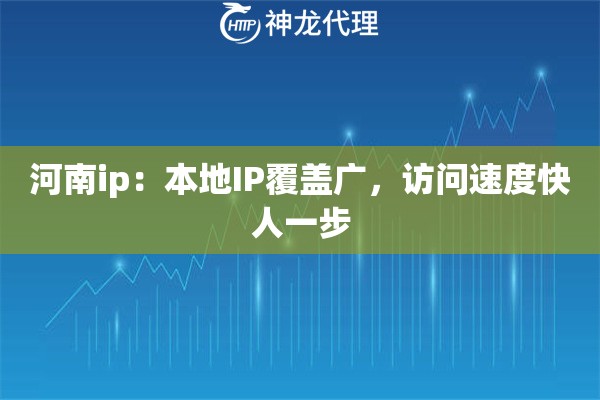 HTTP 神龙代理

河南ip：本地IP覆盖广，访问速度快人一步